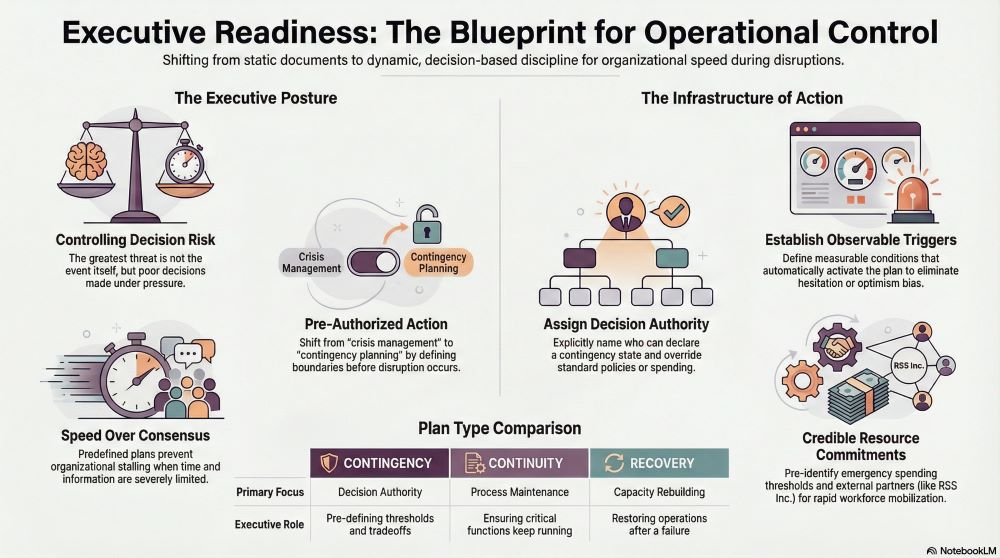 Executive Readiness: The Blueprint for Operational Control

Shifting from static documents to dynamic, decision-based discipline for organizational speed during disruptions.

The Executive Posture

Controlling Decision Risk

The greatest threat is not the event itself, but poor decisions made under pressure.

Crisis Management

Contingency Planning

Pre-Authorized Action

Shift from "crisis management" to "contingency planning" by defining boundaries before disruption occurs.

Speed Over Consensus

Predefined plans prevent organizational stalling when time and information are severely limited.

The Infrastructure of Action

Assign Decision Authority

Explicitly name who can declare a contingency state and override standard policies or spending.

Establish Observable Triggers

Define measurable conditions that automatically activate the plan to eliminate hesitation or optimism bias.

RSS Inc.

Credible Resource Commitments

Pre-identify emergency spending thresholds and external partners (like RSS Inc.) for rapid workforce mobilization.

Plan Type Comparison

| | CONTINGENCY | CONTINUITY | RECOVERY |
|---|---|---|---|
| Primary Focus | Decision Authority | Process Maintenance | Capacity Rebuilding |
| Executive Role | Pre-defining thresholds and tradeoffs | Ensuring critical functions keep running | Restoring operations after a failure |

NotebookLM